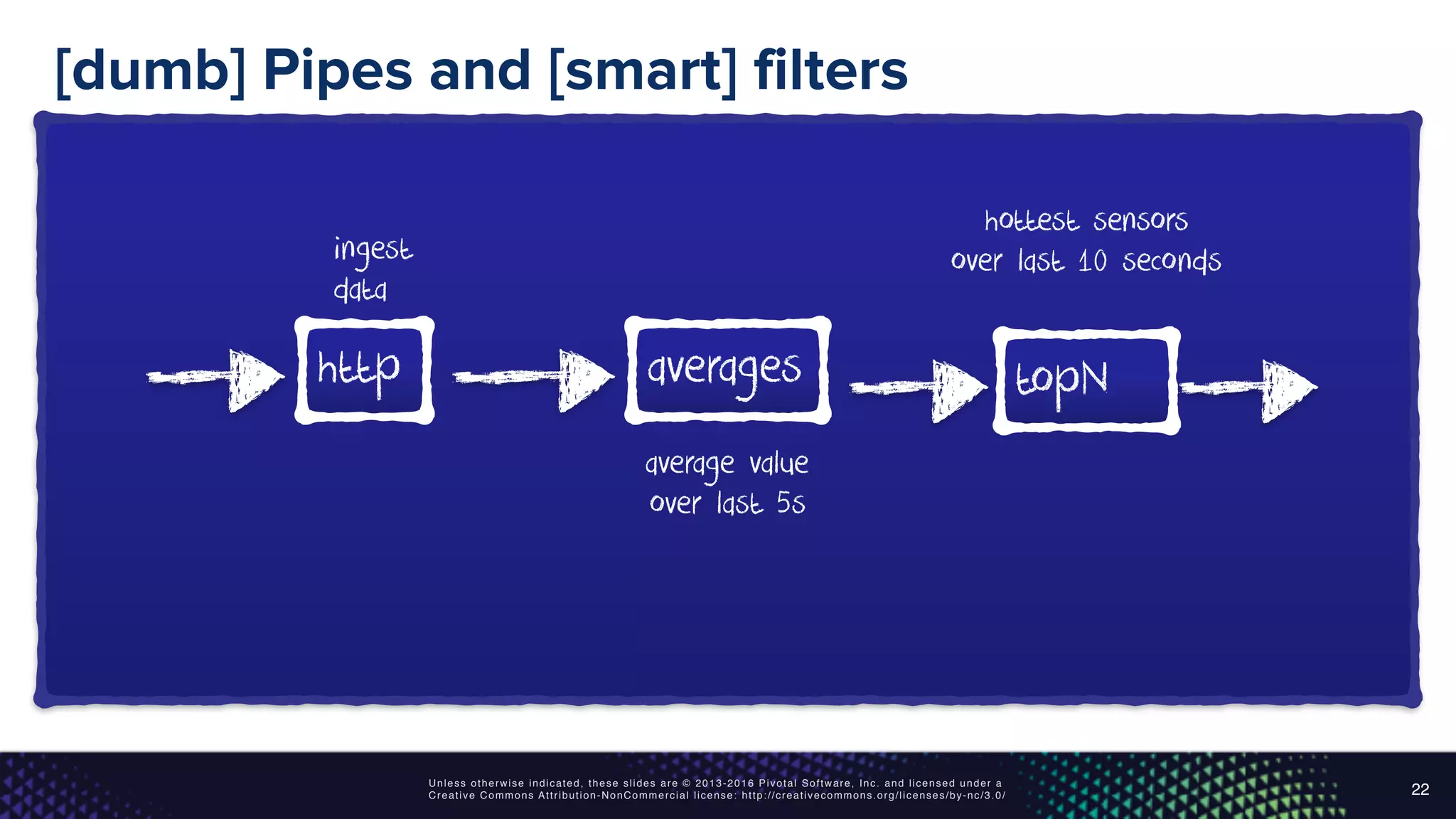 [dumb] Pipes and [smart] filters

ingest data

http

averages

average value over last 5s

hottest sensors over last 10 seconds

topN

Unless otherwise indicated, these slides are © 2013-2016 Pivotal Software, Inc. and licensed under a Creative Commons Attribution-NonCommercial license: http://creativecommons.org/licenses/by-nc/3.0/

22